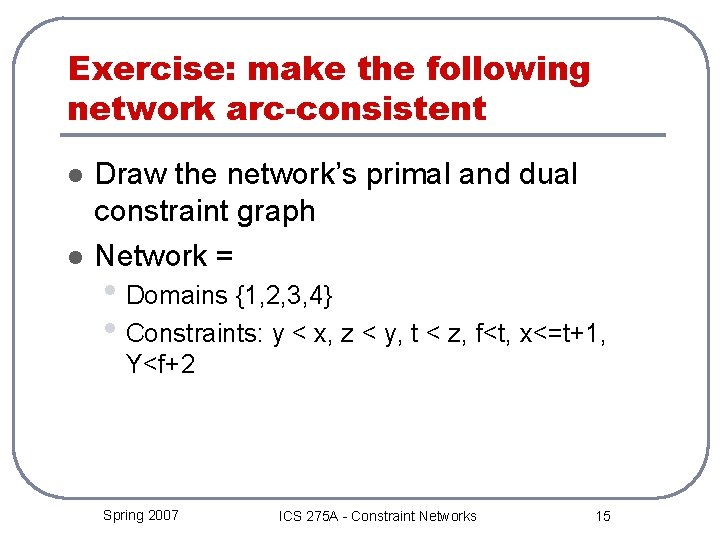 Exercise: make the following network arc-consistent

- Draw the network's primal and dual constraint graph
- Network =
  - Domains {1,2,3,4}
  - Constraints: y < x, z < y, t < z, f<t, x<=t+1, Y<f+2

Spring 2007

ICS 275A - Constraint Networks

15